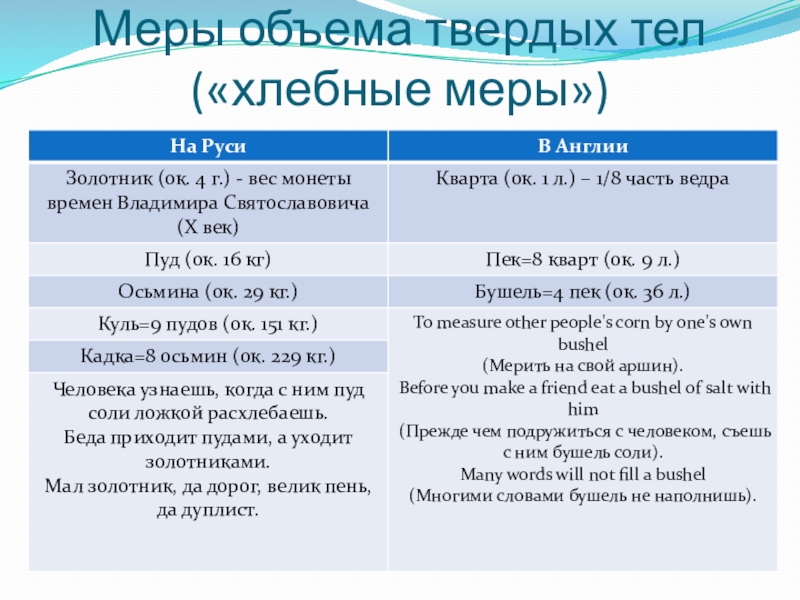 Меры объема твердых тел («хлебные меры»)

| На Руси | В Англии |
|---|---|
| Золотник (ок. 4 г.) - вес монеты времен Владимира Святославовича (X век) | Кварта (ок. 1 л.) – 1/8 часть ведра |
| Пуд (ок. 16 кг) | Пек=8 кварт (ок. 9 л.) |
| Осьмина (ок. 29 кг.) | Бушель=4 пек (ок. 36 л.) |
| Куль=9 пудов (ок. 151 кг.) | To measure other people's corn by one's own bushel (Мерить на свой аршин). Before you make a friend eat a bushel of salt with him (Прежде чем подружиться с человеком, съешь с ним бушель соли). Many words will not fill a bushel (Многими словами бушель не наполнишь). |
| Кадка=8 осьмин (ок. 229 кг.) | |
| Человека узнаешь, когда с ним пуд соли ложкой расхлебаешь. Беда приходит пудами, а уходит золотниками. Мал золотник, да дорог, велик пень, да дуплист. | |